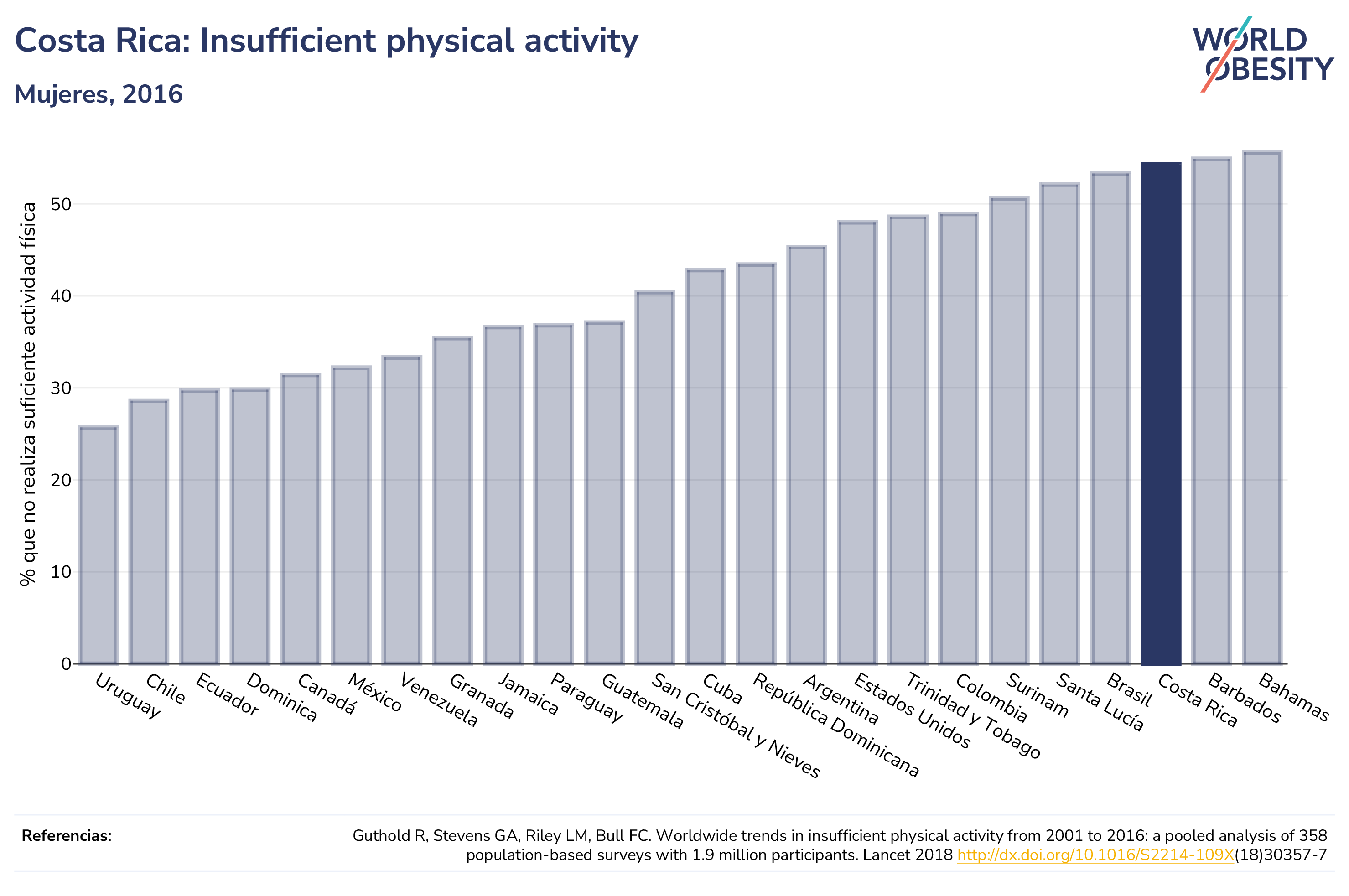 Costa Rica: Insufficient physical activity

Mujeres, 2016

WORLD OBESITY

% que no realiza suficiente actividad física

50
40
30
20
10
0

Uruguay
Chile
Ecuador
Dominica
Canadá
México
Venezuela
Granada
Jamaica
Paraguay
Guatemala
San Cristóbal y Nieves
Cuba
República Dominicana
Argentina
Estados Unidos
Trinidad y Tobago
Colombia
Surinam
Santa Lucía
Brasil
Costa Rica
Barbados
Bahamas

Referencias:

Guthold R, Stevens GA, Riley LM, Bull FC. Worldwide trends in insufficient physical activity from 2001 to 2016: a pooled analysis of 358 population-based surveys with 1.9 million participants. Lancet 2018 http://dx.doi.org/10.1016/S2214-109X(18)30357-7